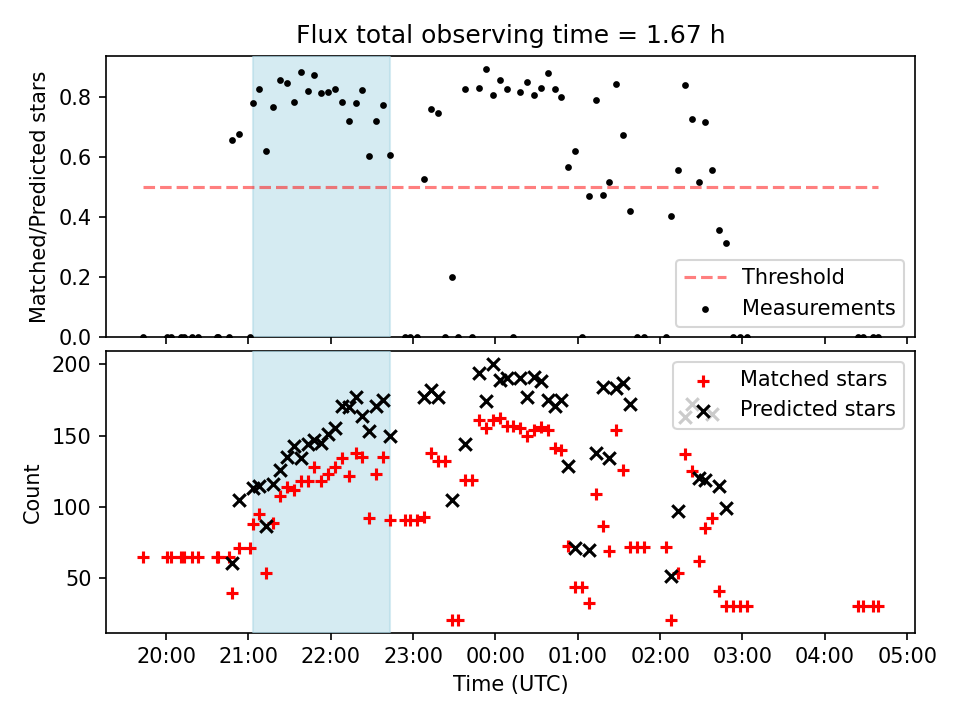 Flux total observing time = 1.67 h

Matched/Predicted stars

0.8
0.6
0.4
0.2
0.0

Threshold
Measurements

Count

200
150
100
50

Matched stars
Predicted stars

20:00 21:00 22:00 23:00 00:00 01:00 02:00 03:00 04:00 05:00

Time (UTC)